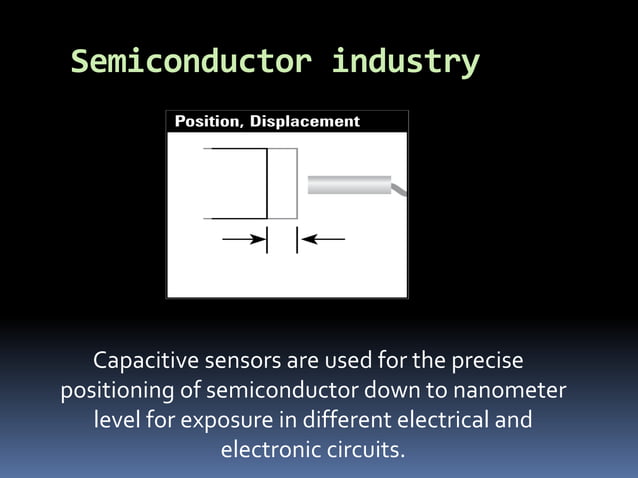 Semiconductor industry

Position, Displacement

Capacitive sensors are used for the precise positioning of semiconductor down to nanometer level for exposure in different electrical and electronic circuits.